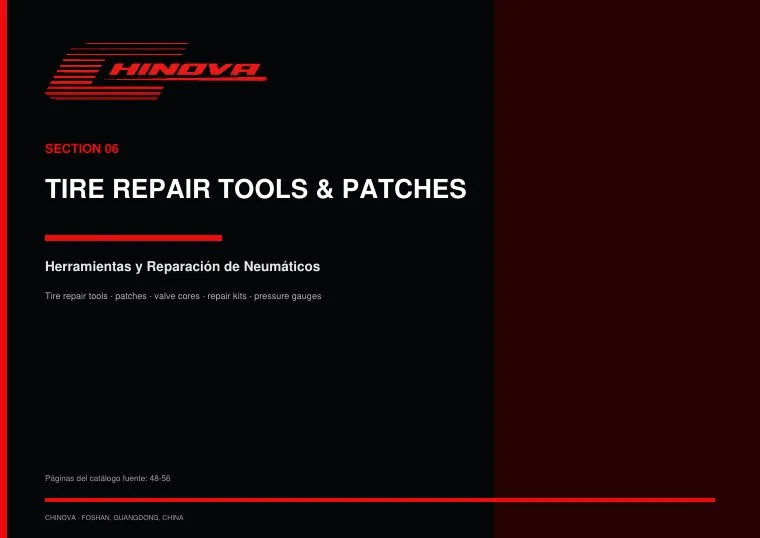 CHINOVA

SECTION 06

TIRE REPAIR TOOLS & PATCHES

Herramientas y Reparación de Neumáticos

Tire repair tools · patches · valve cores · repair kits · pressure gauges

Páginas del catálogo fuente: 48-56

CHINOVA · FOSHAN, GUANGDONG, CHINA